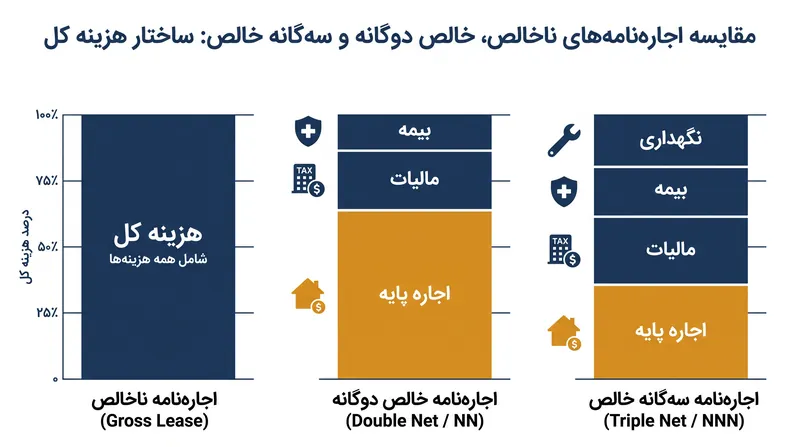 مقایسه اجاره‌نامه‌های ناخالص، خالص دوگانه و سه‌گانه خالص: ساختار هزینه کل

درصد هزینه کل

۱۰۰٪
۷۵٪
۵۰٪
۲۵٪
۰

هزینه کل
شامل همه هزینه‌ها

اجاره‌نامه ناخالص
(Gross Lease)

بیمه
TAX
مالیات
اجاره پایه

اجاره‌نامه خالص دوگانه
(Double Net / NN)

نگهداری
بیمه
TAX
مالیات
اجاره پایه

اجاره‌نامه سه‌گانه خالص
(Triple Net / NNN)